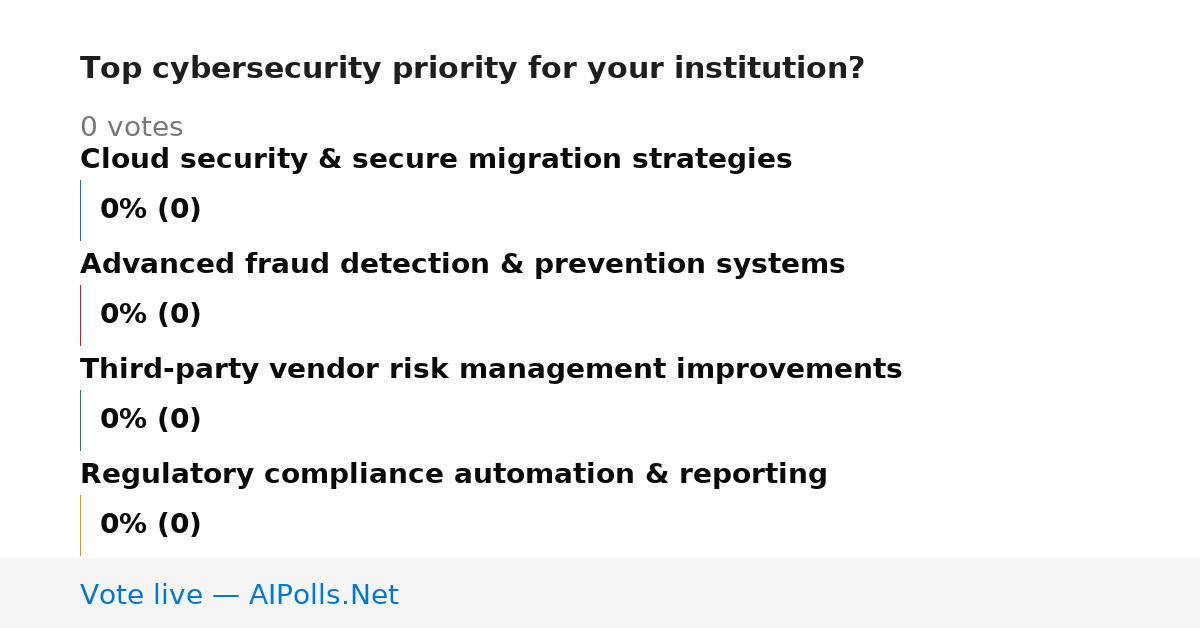 Top cybersecurity priority for your institution?

0 votes

Cloud security & secure migration strategies

0% (0)

Advanced fraud detection & prevention systems

0% (0)

Third-party vendor risk management improvements

0% (0)

Regulatory compliance automation & reporting

0% (0)

Vote live — AIPolls.Net